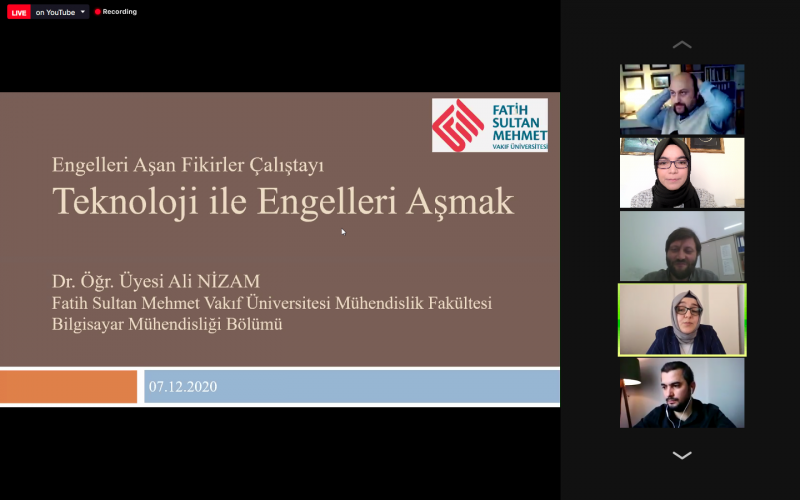 LIVE on YouTube

Recording

FATİH SULTAN MEHMET VAKIF ÜNİVERSİTESİ

Engelleri Aşan Fikirler Çalıştayı

Teknoloji ile Engelleri Aşmak

Dr. Öğr. Üyesi Ali NİZAM
Fatih Sultan Mehmet Vakıf Üniversitesi Mühendislik Fakültesi
Bilgisayar Mühendisliği Bölümü

07.12.2020